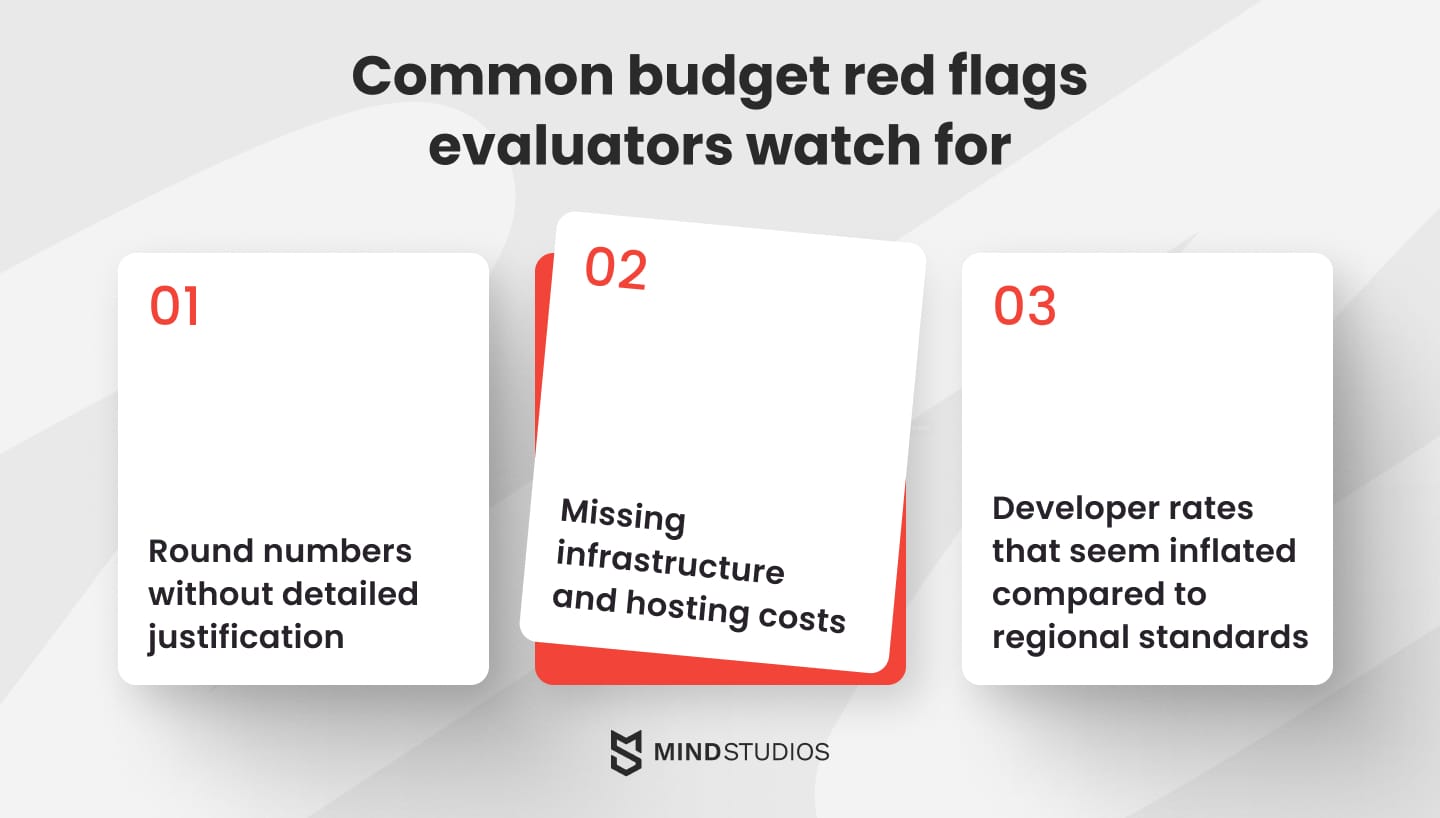 Common budget red flags evaluators watch for

01

Round numbers without detailed justification

02

Missing infrastructure and hosting costs

03

Developer rates that seem inflated compared to regional standards

MIND STUDIOS